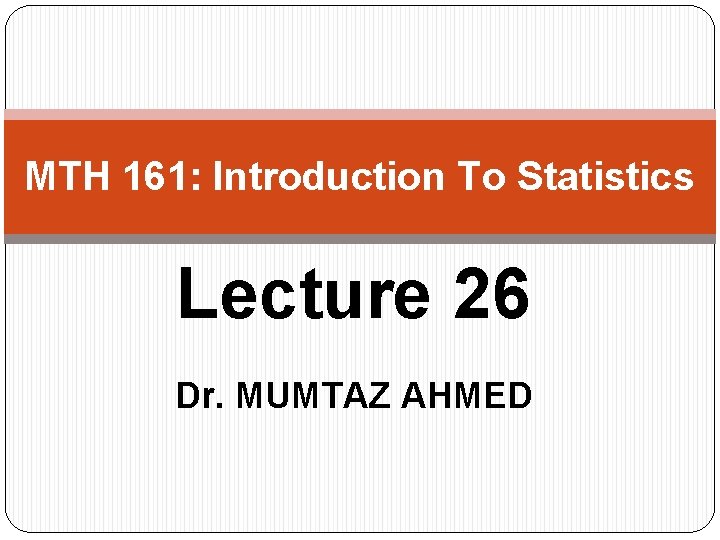 MTH 161: Introduction To Statistics

Lecture 26

Dr. MUMTAZ AHMED